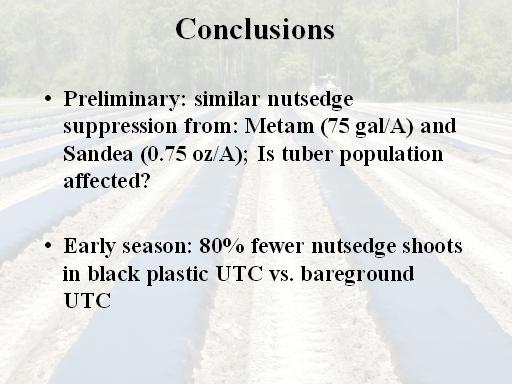 Conclusions

• Preliminary: similar nutsedge suppression from: Metam (75 gal/A) and Sandea (0.75 oz/A); Is tuber population affected?

• Early season: 80% fewer nutsedge shoots in black plastic UTC vs. bareground UTC